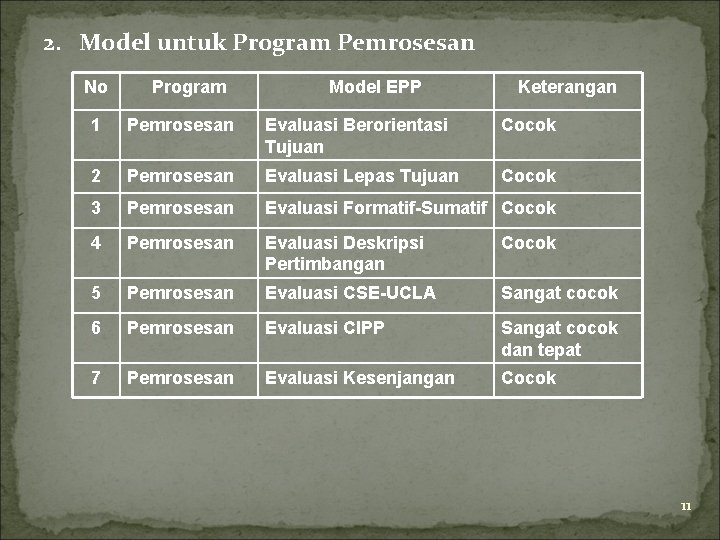 2. Model untuk Program Pemrosesan

| No | Program | Model EPP | Keterangan |
|---|---|---|---|
| 1 | Pemrosesan | Evaluasi Berorientasi Tujuan | Cocok |
| 2 | Pemrosesan | Evaluasi Lepas Tujuan | Cocok |
| 3 | Pemrosesan | Evaluasi Formatif-Sumatif | Cocok |
| 4 | Pemrosesan | Evaluasi Deskripsi Pertimbangan | Cocok |
| 5 | Pemrosesan | Evaluasi CSE-UCLA | Sangat cocok |
| 6 | Pemrosesan | Evaluasi CIPP | Sangat cocok dan tepat |
| 7 | Pemrosesan | Evaluasi Kesenjangan | Cocok |

11